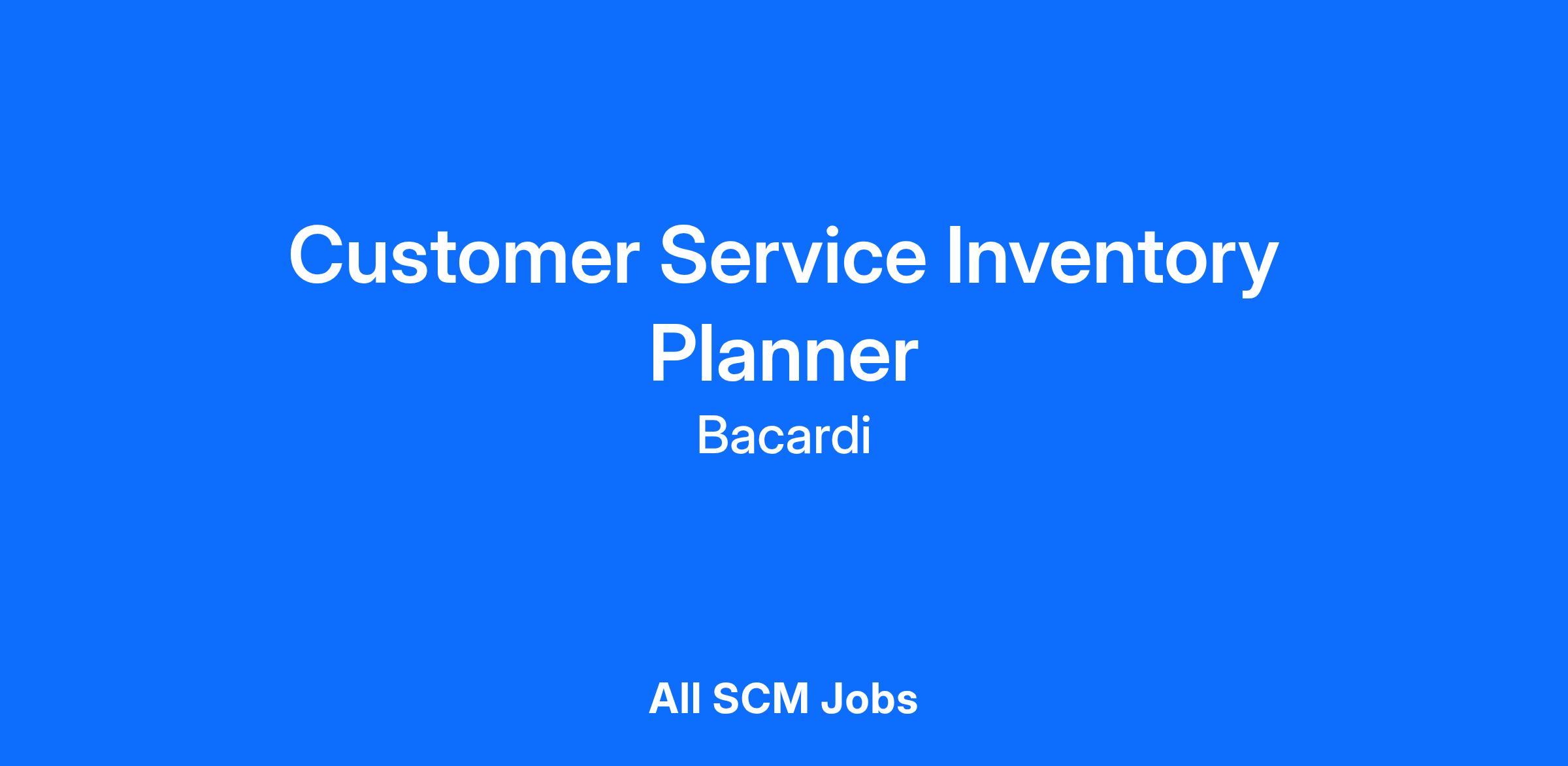 Customer Service Inventory Planner

Bacardi

All SCM Jobs